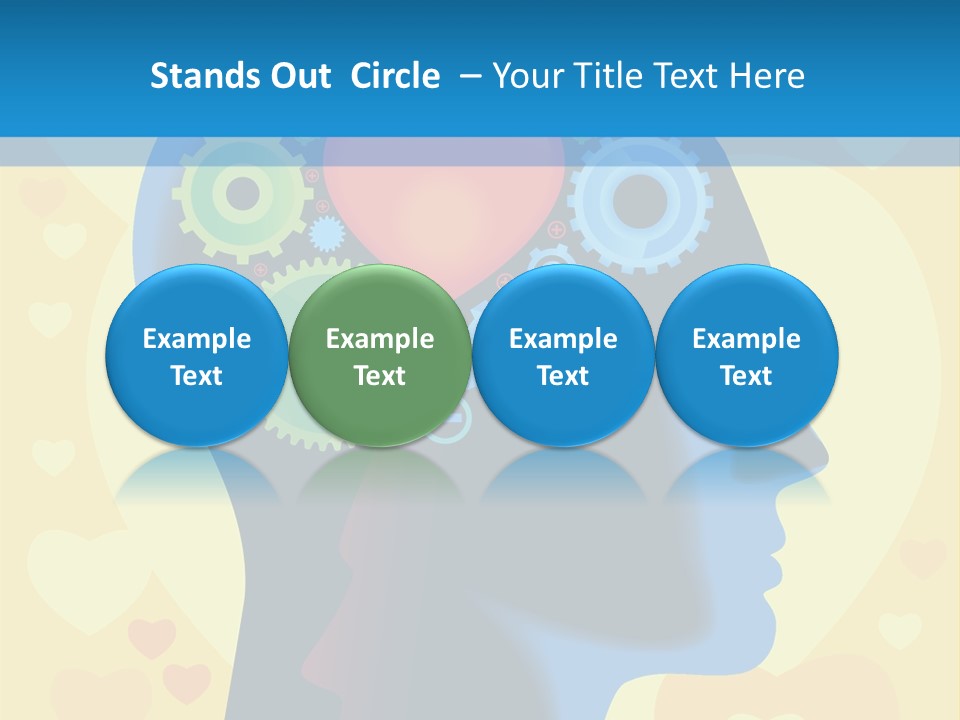 Stands Out Circle – Your Title Text Here

Example Text

Example Text

Example Text

Example Text